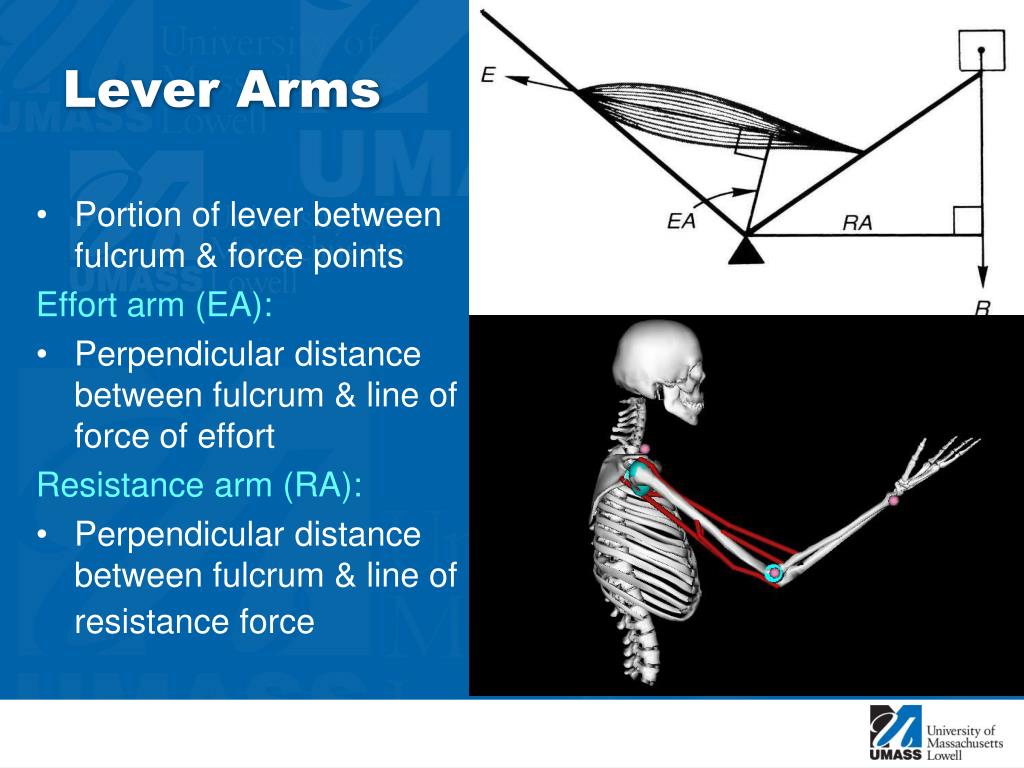 Lever Arms

• Portion of lever between fulcrum & force points

Effort arm (EA):

• Perpendicular distance between fulcrum & line of force of effort

Resistance arm (RA):

• Perpendicular distance between fulcrum & line of resistance force

E

EA

RA

R

UMASS University of Massachusetts Lowell